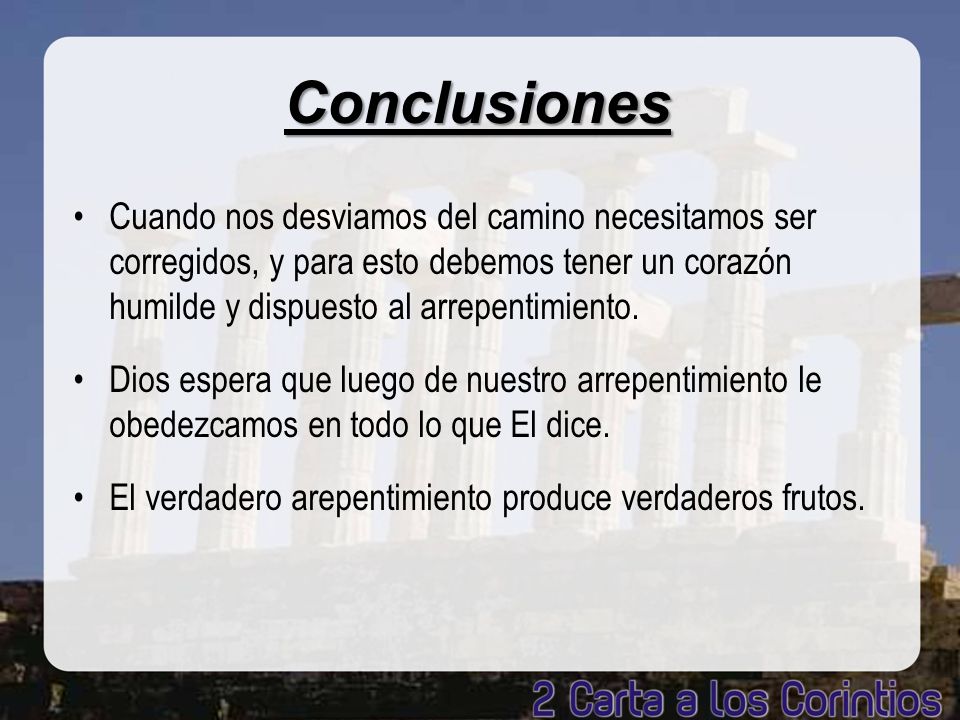 Conclusiones

• Cuando nos desviamos del camino necesitamos ser corregidos, y para esto debemos tener un corazón humilde y dispuesto al arrepentimiento.

• Dios espera que luego de nuestro arrepentimiento le obedezcamos en todo lo que El dice.

• El verdadero arepentimiento produce verdaderos frutos.

2 Carta a los Corintios